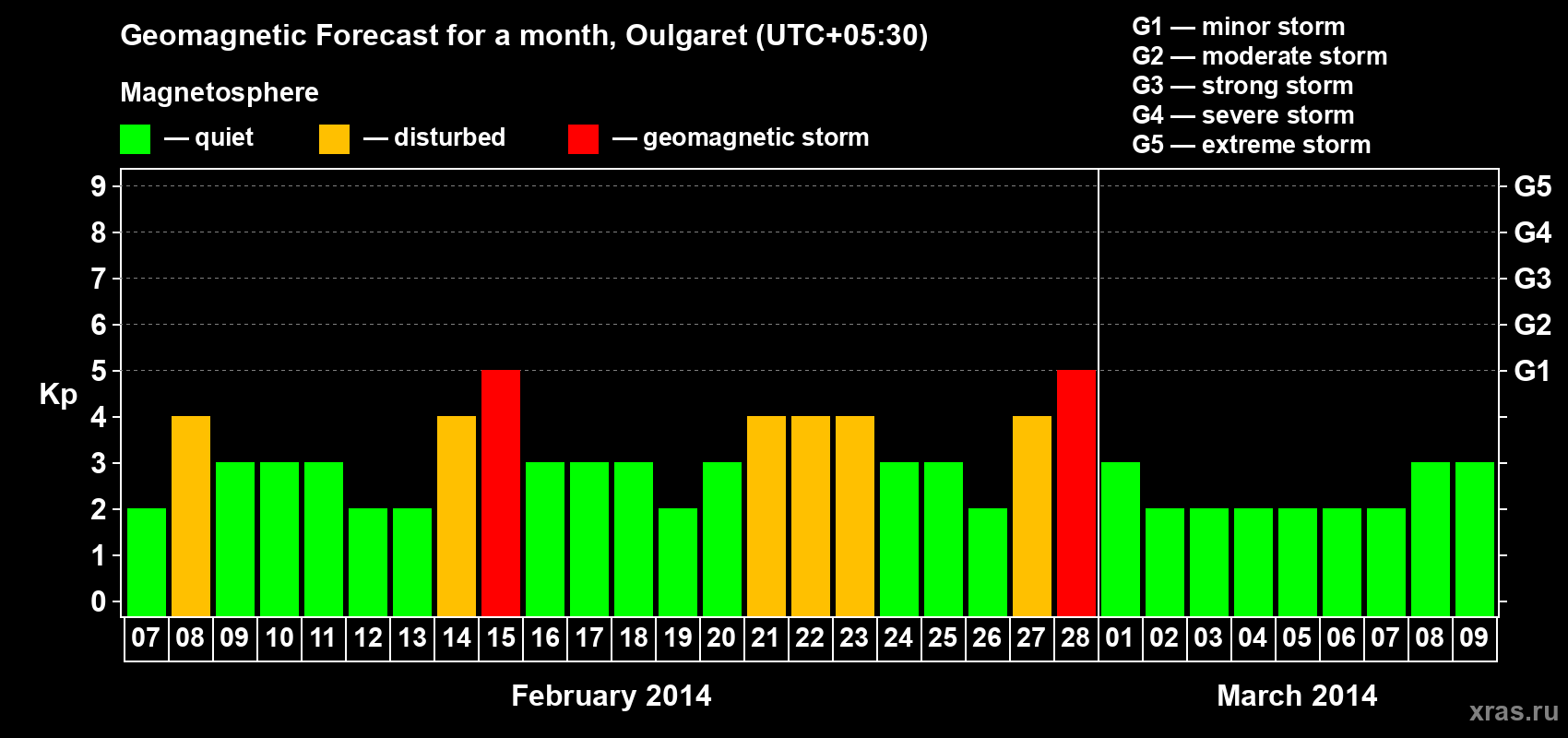 Geomagnetic Forecast for a month, Oulgaret (UTC+05:30)

Magnetosphere

— quiet — disturbed — geomagnetic storm

G1 — minor storm
G2 — moderate storm
G3 — strong storm
G4 — severe storm
G5 — extreme storm

Kp

9
8
7
6
5
4
3
2
1
0

G5
G4
G3
G2
G1

07 08 09 10 11 12 13 14 15 16 17 18 19 20 21 22 23 24 25 26 27 28 01 02 03 04 05 06 07 08 09

February 2014

March 2014

xras.ru